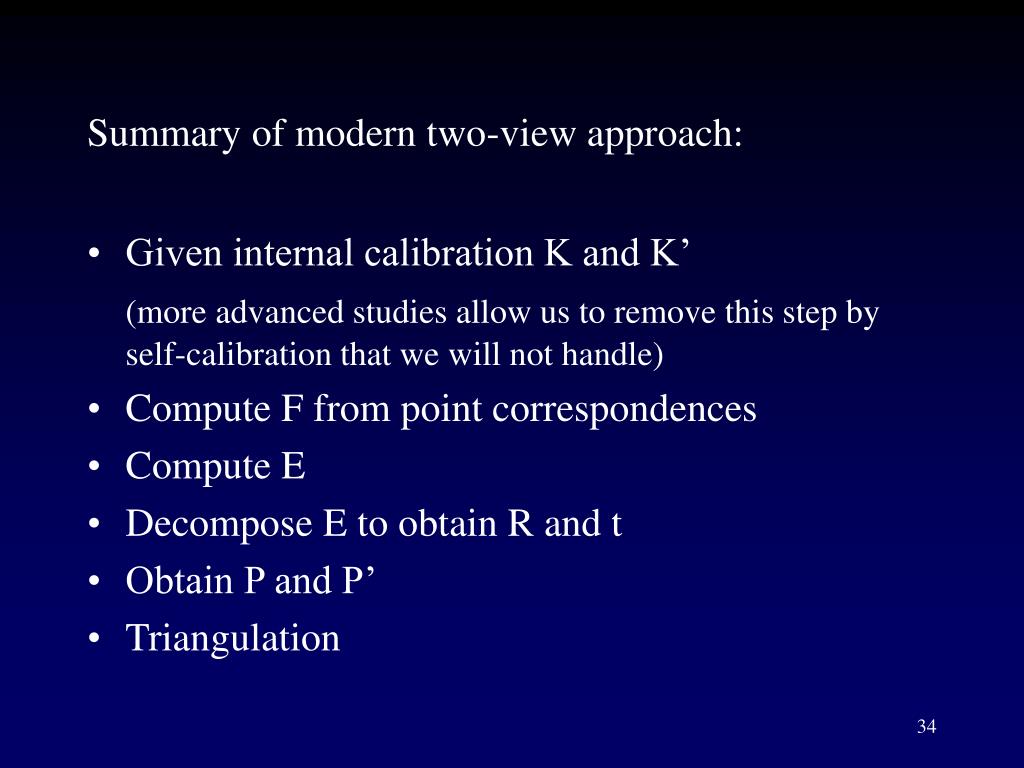 Summary of modern two-view approach:

• Given internal calibration K and K’

(more advanced studies allow us to remove this step by self-calibration that we will not handle)

• Compute F from point correspondences
• Compute E
• Decompose E to obtain R and t
• Obtain P and P’
• Triangulation

34